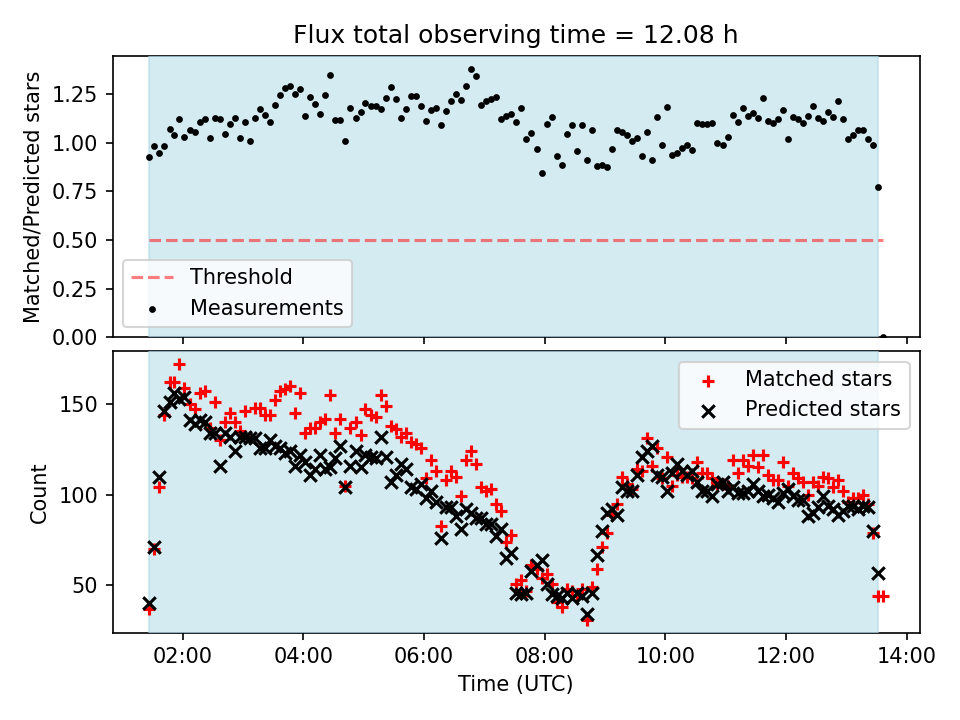 Flux total observing time = 12.08 h

Matched/Predicted stars

1.25
1.00
0.75
0.50
0.25
0.00

Threshold
Measurements

Count

150
100
50

Matched stars
Predicted stars

02:00
04:00
06:00
08:00
10:00
12:00
14:00

Time (UTC)